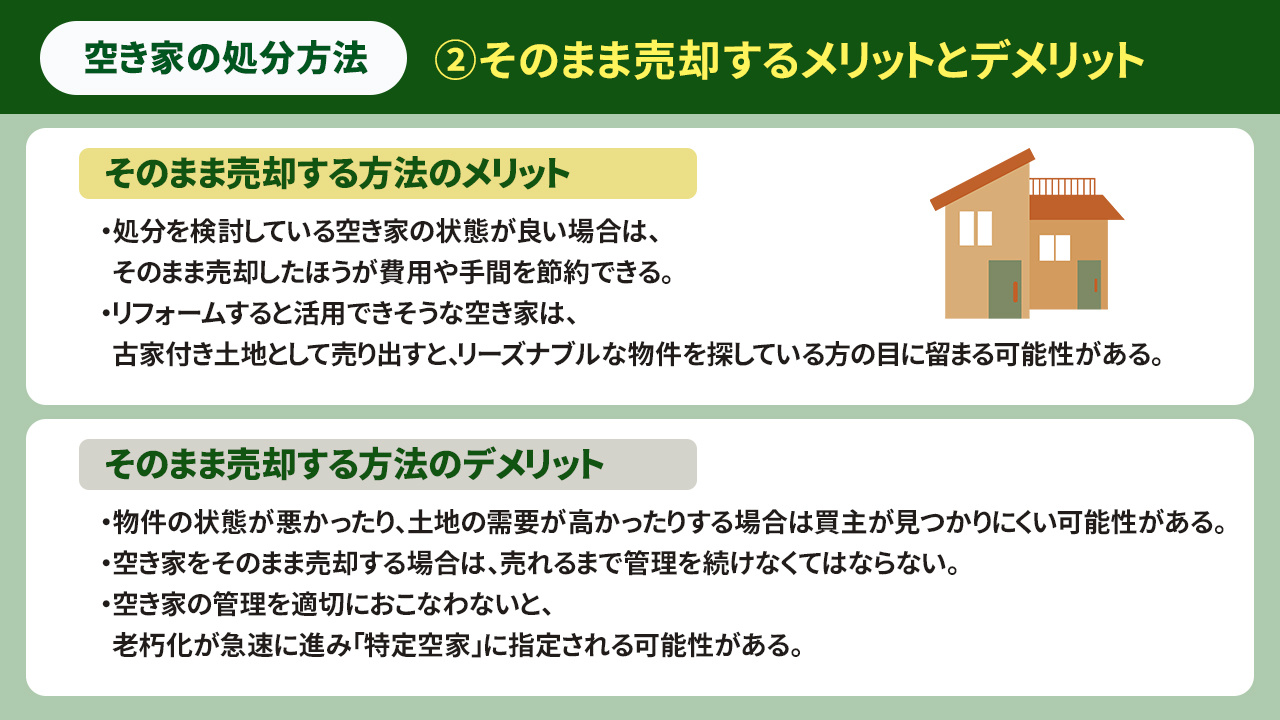 空き家の処分方法

②そのまま売却するメリットとデメリット

そのまま売却する方法のメリット

・処分を検討している空き家の状態が良い場合は、そのまま売却したほうが費用や手間を節約できる。
・リフォームすると活用できそうな空き家は、古家付き土地として売り出すと、リーズナブルな物件を探している方の目に留まる可能性がある。

そのまま売却する方法のデメリット

・物件の状態が悪かったり、土地の需要が高かったりする場合は買主が見つかりにくい可能性がある。
・空き家をそのまま売却する場合は、売れるまで管理を続けなくてはならない。
・空き家の管理を適切におこなわないと、老朽化が急速に進み「特定空家」に指定される可能性がある。